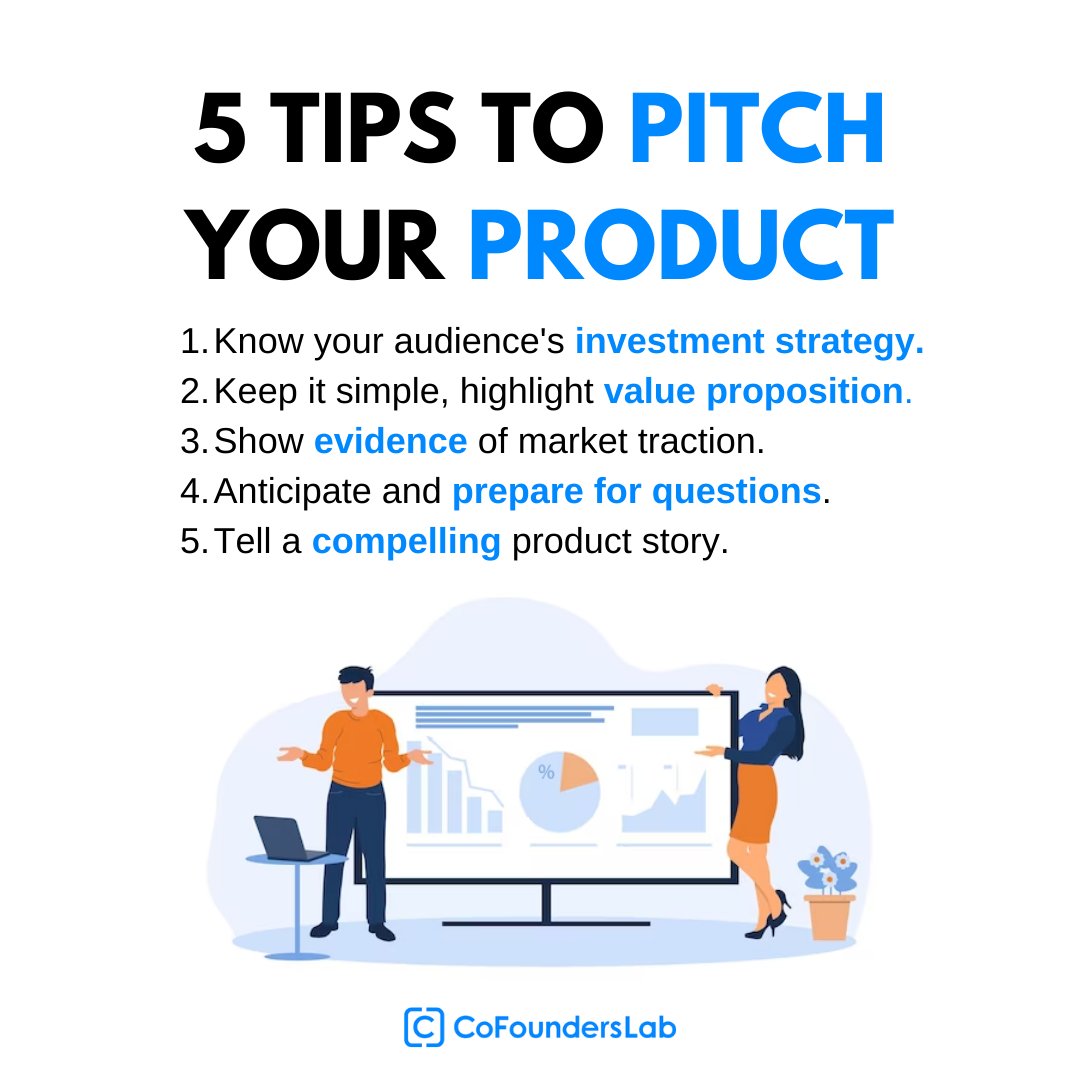 5 TIPS TO PITCH YOUR PRODUCT

1. Know your audience's investment strategy.
2. Keep it simple, highlight value proposition.
3. Show evidence of market traction.
4. Anticipate and prepare for questions.
5. Tell a compelling product story.

%

CoFoundersLab